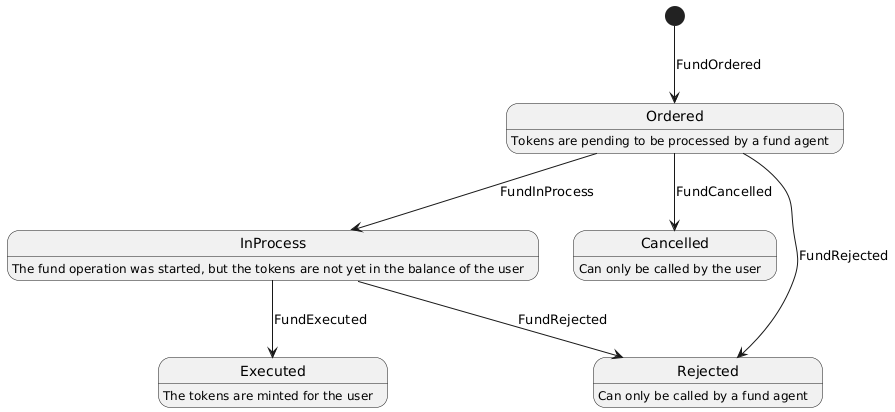 FundOrdered

Ordered
Tokens are pending to be processed by a fund agent

FundInProcess

FundCancelled

FundRejected

InProcess
The fund operation was started, but the tokens are not yet in the balance of the user

Cancelled
Can only be called by the user

FundExecuted

FundRejected

Executed
The tokens are minted for the user

Rejected
Can only be called by a fund agent